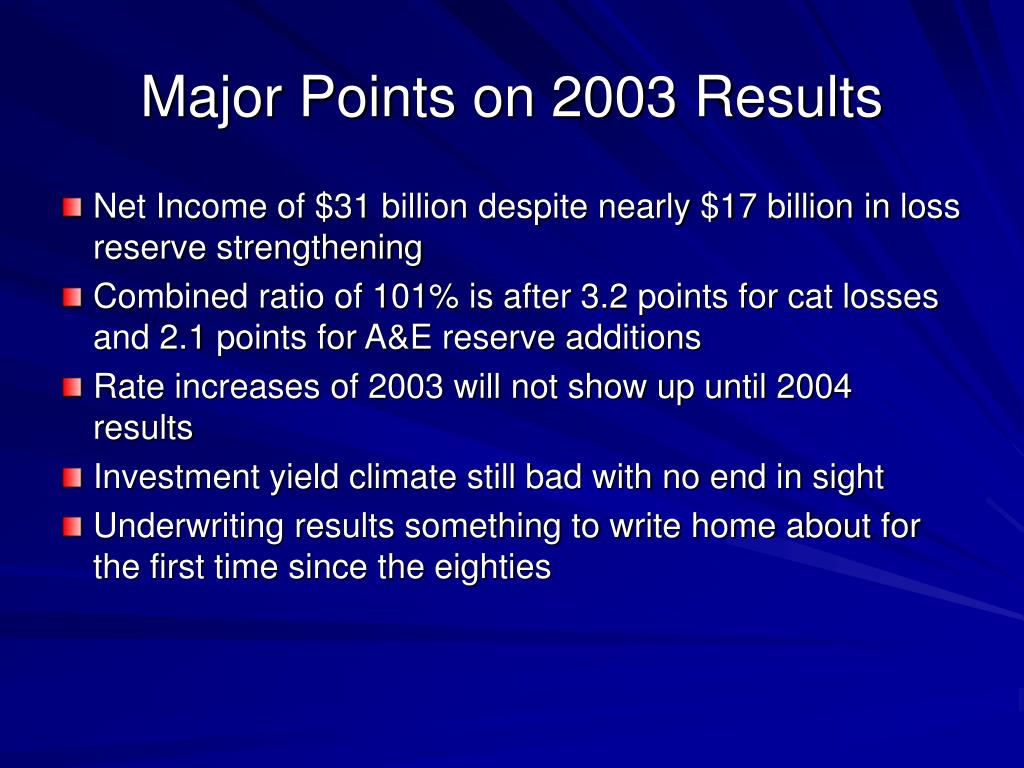 Major Points on 2003 Results

Net Income of \$31 billion despite nearly \$17 billion in loss reserve strengthening

Combined ratio of 101% is after 3.2 points for cat losses and 2.1 points for A&E reserve additions

Rate increases of 2003 will not show up until 2004 results

Investment yield climate still bad with no end in sight

Underwriting results something to write home about for the first time since the eighties